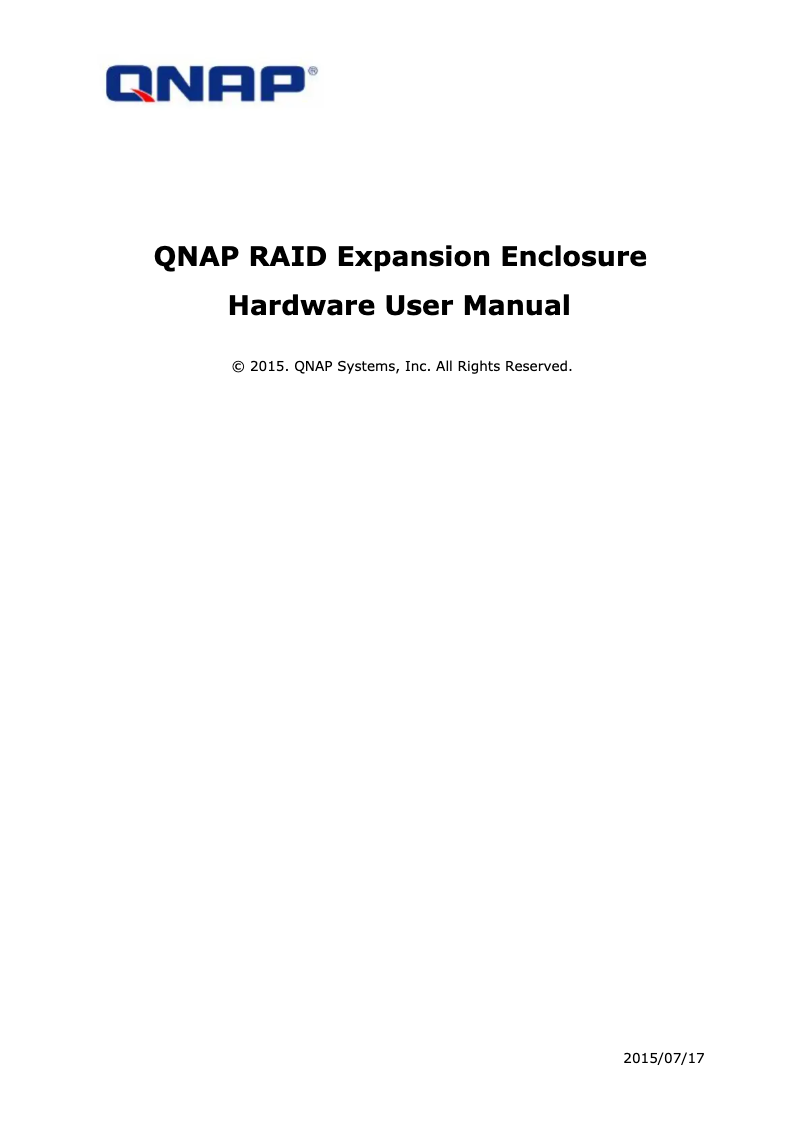 QNAP®

QNAP RAID Expansion Enclosure
Hardware User Manual

© 2015. QNAP Systems, Inc. All Rights Reserved.

2015/07/17